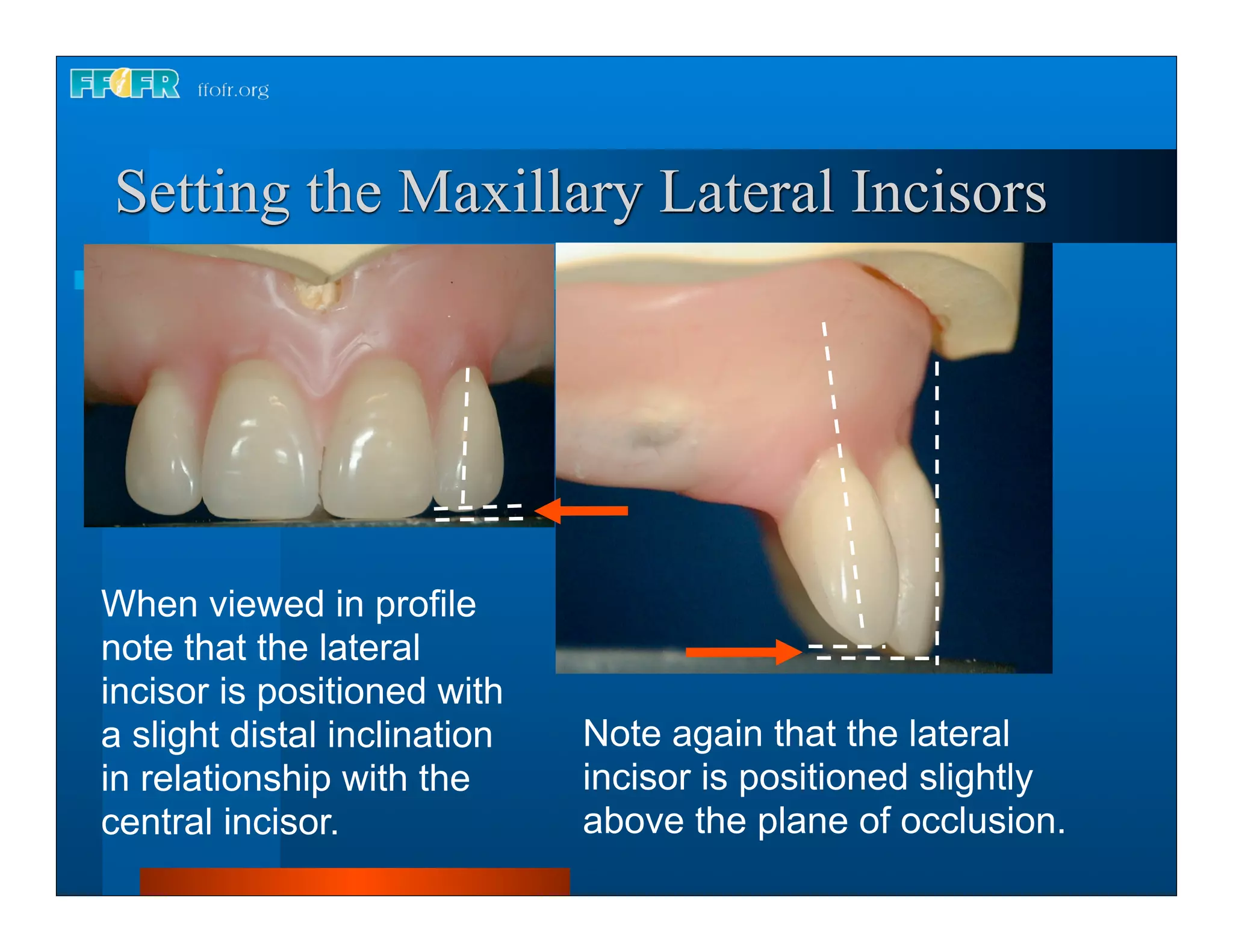 FFOFR ffofr.org

Setting the Maxillary Lateral Incisors

When viewed in profile note that the lateral incisor is positioned with a slight distal inclination in relationship with the central incisor.

Note again that the lateral incisor is positioned slightly above the plane of occlusion.